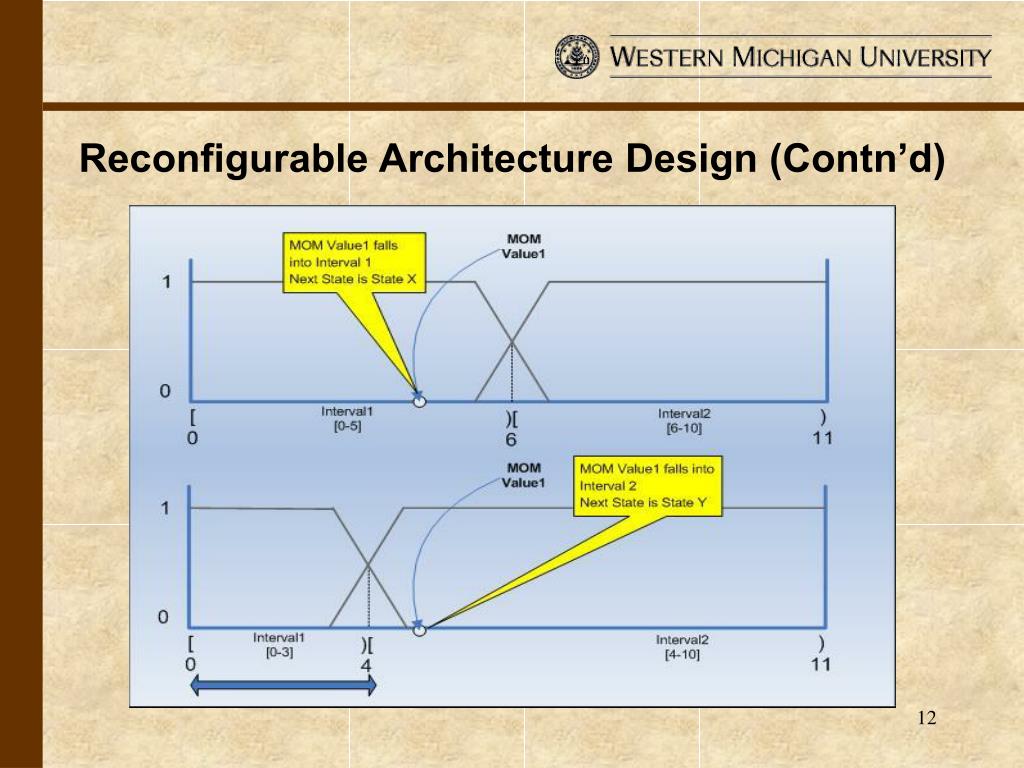 WESTERN MICHIGAN UNIVERSITY

Reconfigurable Architecture Design (Contn'd)

MOM Value1 falls into Interval 1 Next State is State X

MOM Value1

1

0

[ 0

Interval1 [0-5]

)[ 6

Interval2 [6-10]

) 11

MOM Value1

MOM Value1 falls into Interval 2 Next State is State Y

1

0

[ 0

Interval1 [0-3]

)[ 4

Interval2 [4-10]

) 11

12